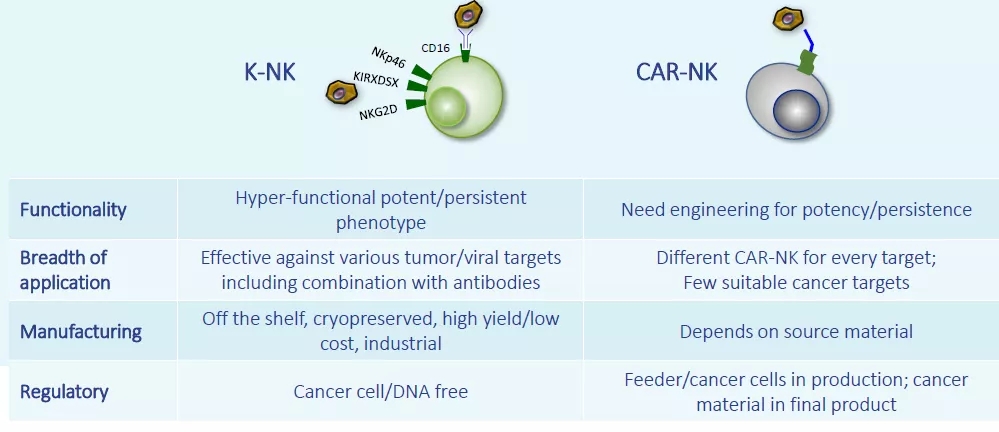 K-NK

NKp46
KIRXDSX
NKG2D
CD16

CAR-NK

| | | |
|---|---|---|
| Functionality | Hyper-functional potent/persistent phenotype | Need engineering for potency/persistence |
| Breadth of application | Effective against various tumor/viral targets including combination with antibodies | Different CAR-NK for every target; Few suitable cancer targets |
| Manufacturing | Off the shelf, cryopreserved, high yield/low cost, industrial | Depends on source material |
| Regulatory | Cancer cell/DNA free | Feeder/cancer cells in production; cancer material in final product |